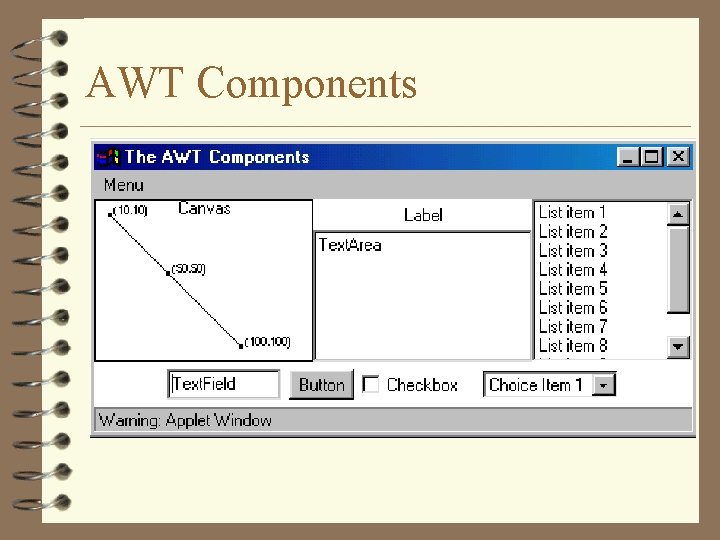 AWT Components

The AWT Components

Menu

(10,10) Canvas

(50,50)

(100,100)

Label

TextArea

List item 1
List item 2
List item 3
List item 4
List item 5
List item 6
List item 7
List item 8

TextField

Button

Checkbox

Choice Item 1

Warning: Applet Window